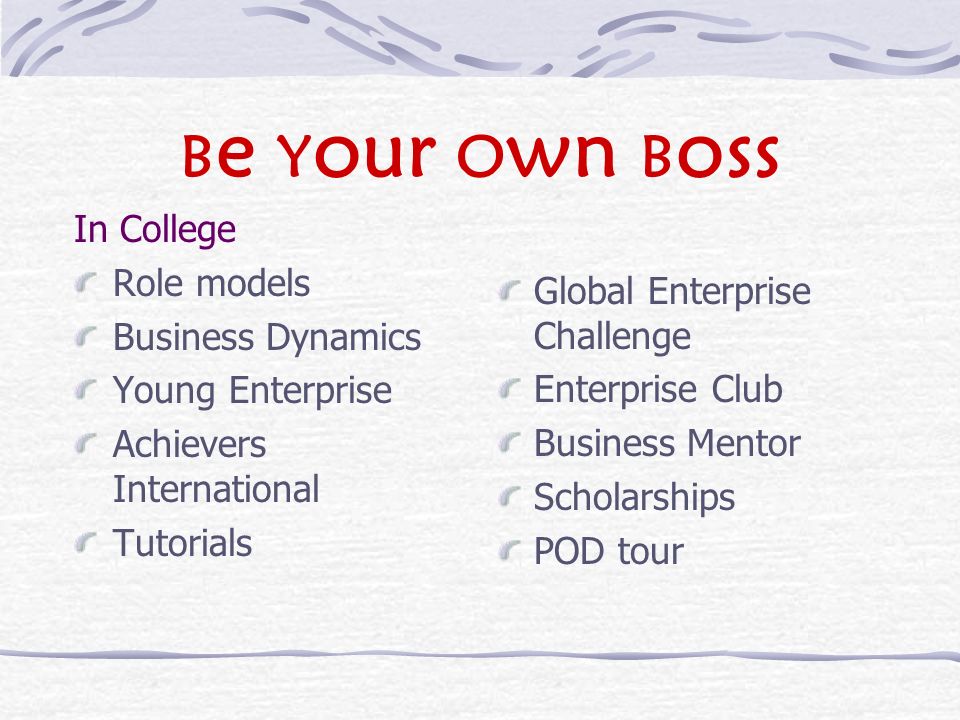 Be Your Own Boss

In College

Role models

Business Dynamics

Young Enterprise

Achievers International

Tutorials

Global Enterprise Challenge

Enterprise Club

Business Mentor

Scholarships

POD tour